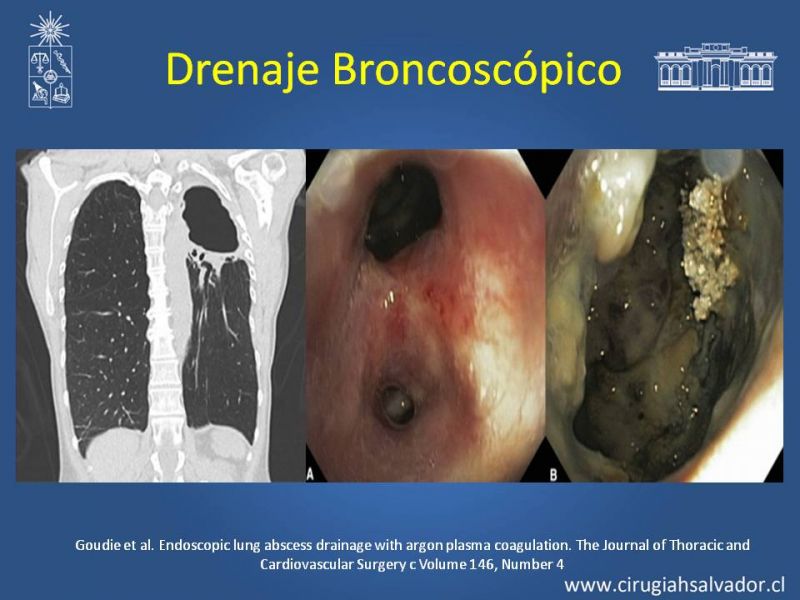 Drenaje Broncoscópico

A

B

Goudie et al. Endoscopic lung abscess drainage with argon plasma coagulation. The Journal of Thoracic and Cardiovascular Surgery c Volume 146, Number 4

www.cirugiahsalvador.cl